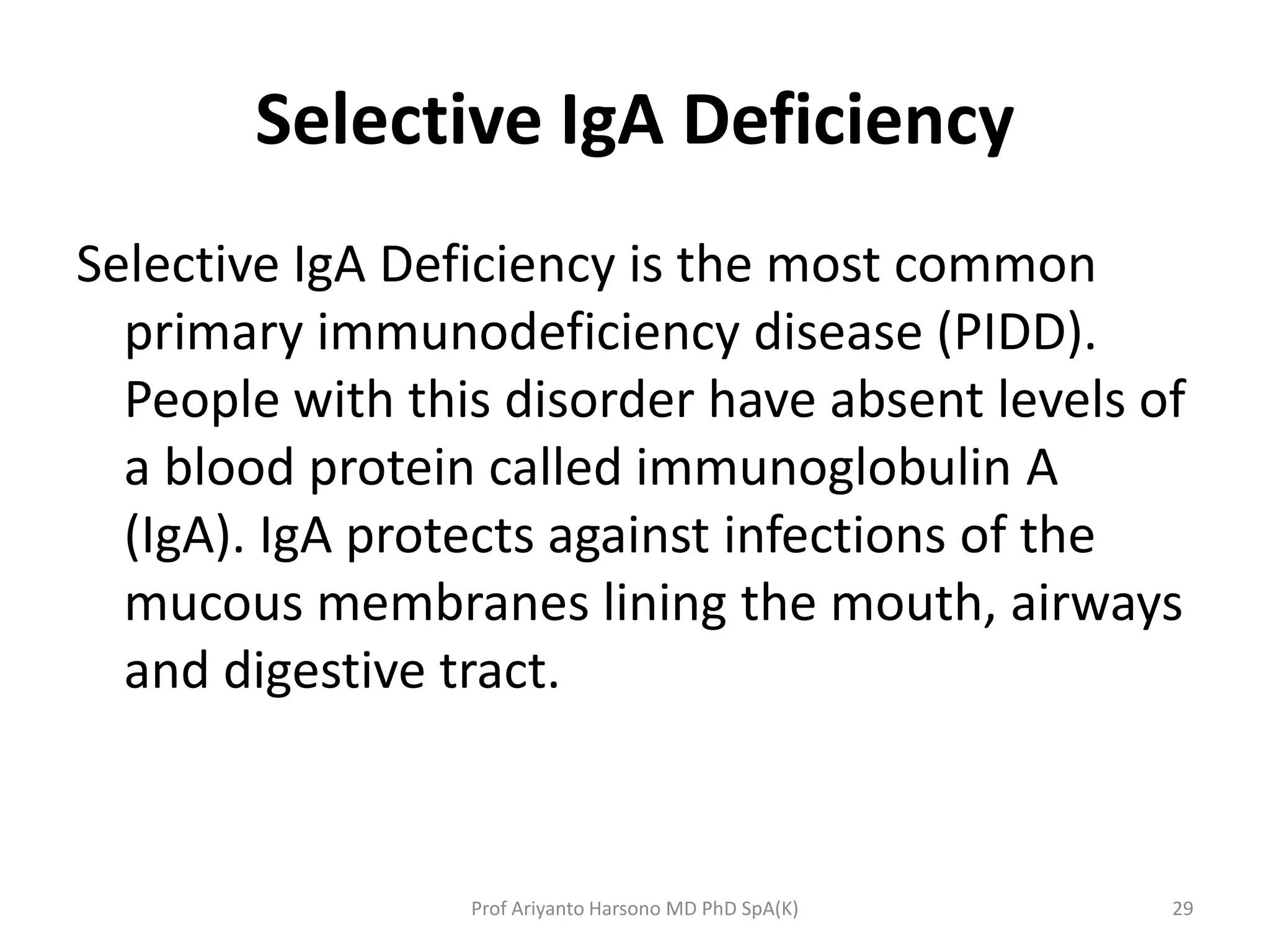 Selective IgA Deficiency

Selective IgA Deficiency is the most common primary immunodeficiency disease (PIDD). People with this disorder have absent levels of a blood protein called immunoglobulin A (IgA). IgA protects against infections of the mucous membranes lining the mouth, airways and digestive tract.

Prof Ariyanto Harsono MD PhD SpA(K)

29